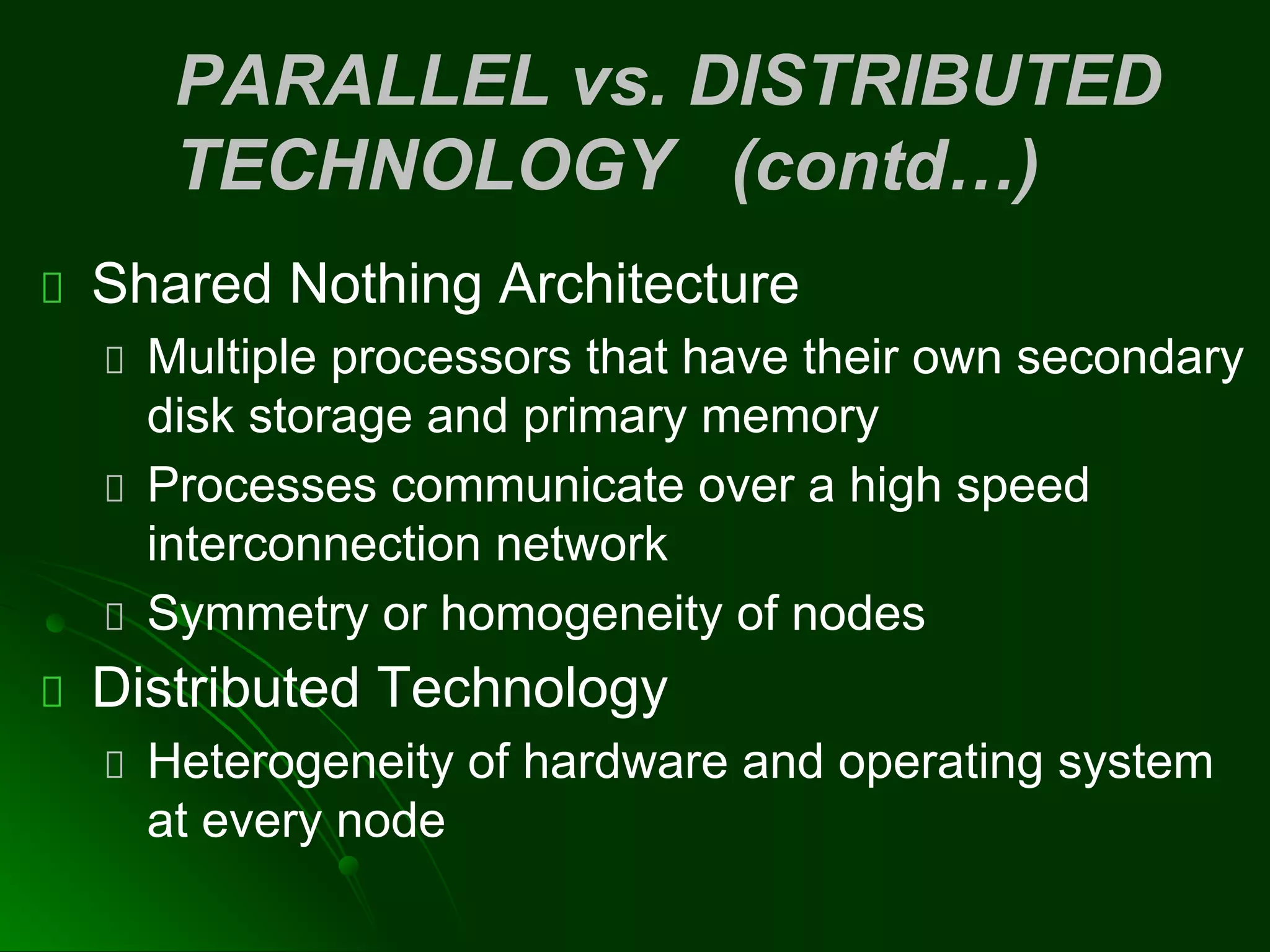 PARALLEL vs. DISTRIBUTED TECHNOLOGY (contd…)

Shared Nothing Architecture

Multiple processors that have their own secondary disk storage and primary memory

Processes communicate over a high speed interconnection network

Symmetry or homogeneity of nodes

Distributed Technology

Heterogeneity of hardware and operating system at every node